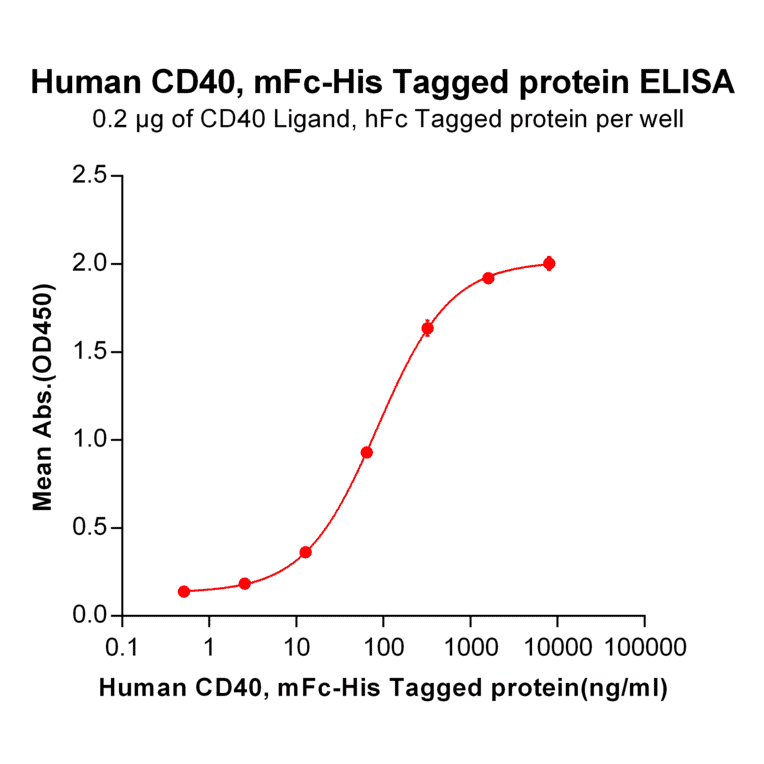 Human CD40, mFc-His Tagged protein ELISA
0.2 µg of CD40 Ligand, hFc Tagged protein per well

Mean Abs.(OD450)

2.5
2.0
1.5
1.0
0.5
0.0

0.1 1 10 100 1000 10000 100000

Human CD40, mFc-His Tagged protein(ng/ml)